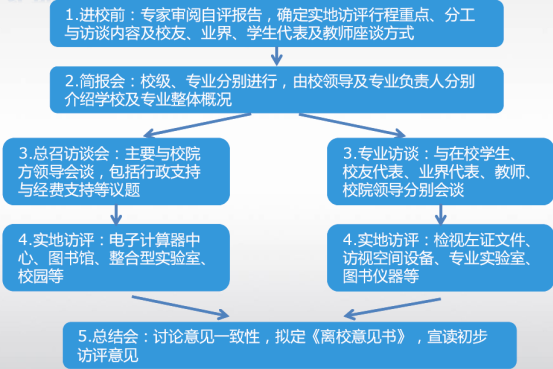 1.进校前：专家审阅自评报告，确定实地访评行程重点、分工与访谈内容及校友、业界、学生代表及教师座谈方式

2.简报会：校级、专业分别进行，由校领导及专业负责人分别介绍学校及专业整体概况

3.总召访谈会：主要与校院方领导会谈，包括行政支持与经费支持等议题

4.实地访评：电子计算器中心、图书馆、整合型实验室、校园等

3.专业访谈：与在校学生、校友代表、业界代表、教师、校院领导分别会谈

4.实地访评：检视左证文件、访视空间设备、专业实验室、图书仪器等

5.总结会：讨论意见一致性，拟定《离校意见书》，宣读初步访评意见